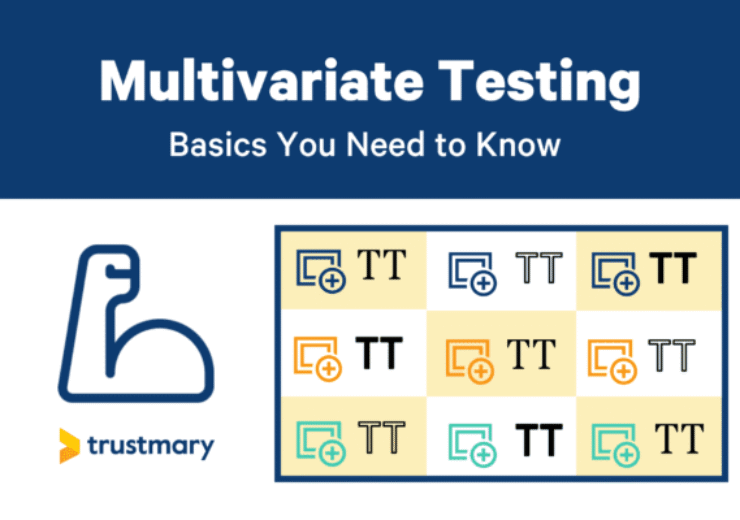 Multivariate Testing

Basics You Need to Know

trustmary

| TT | TT | TT |
|---|---|---|
| TT | TT | TT |
| TT | TT | TT |